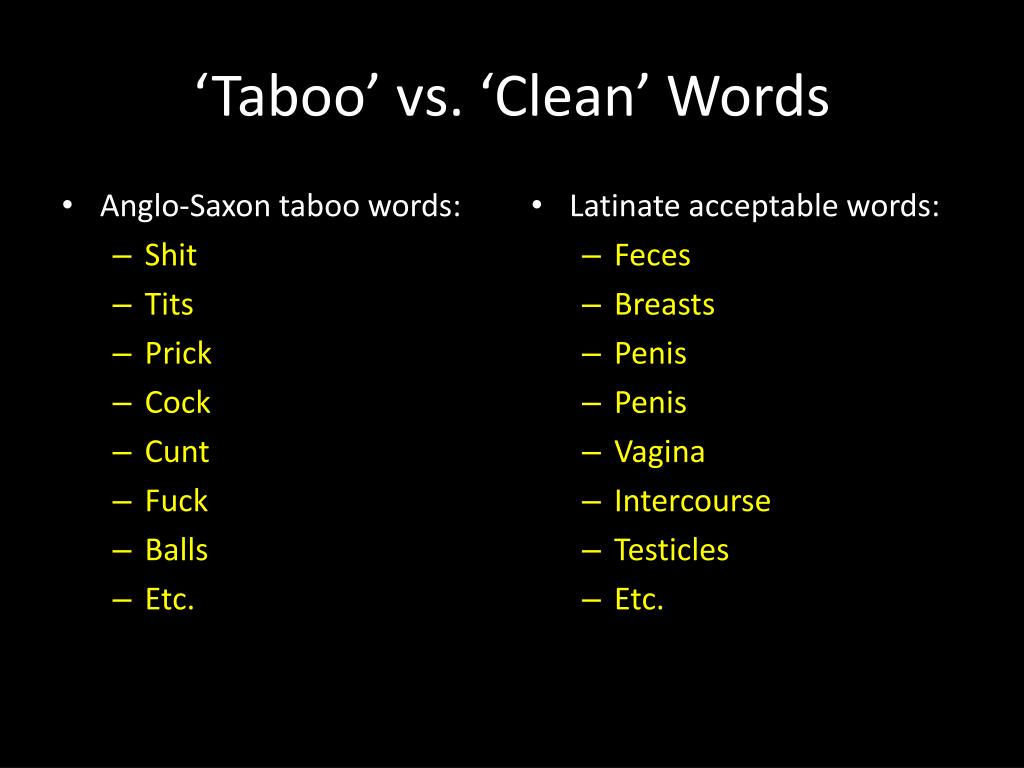 ‘Taboo’ vs. ‘Clean’ Words

• Anglo-Saxon taboo words:
– Shit
– Tits
– Prick
– Cock
– Cunt
– Fuck
– Balls
– Etc.

• Latinate acceptable words:
– Feces
– Breasts
– Penis
– Penis
– Vagina
– Intercourse
– Testicles
– Etc.